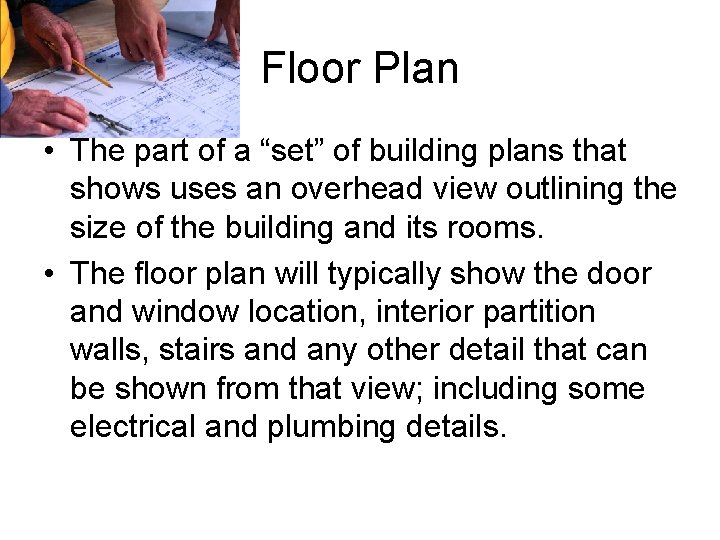 Floor Plan

• The part of a "set" of building plans that shows uses an overhead view outlining the size of the building and its rooms.
• The floor plan will typically show the door and window location, interior partition walls, stairs and any other detail that can be shown from that view; including some electrical and plumbing details.